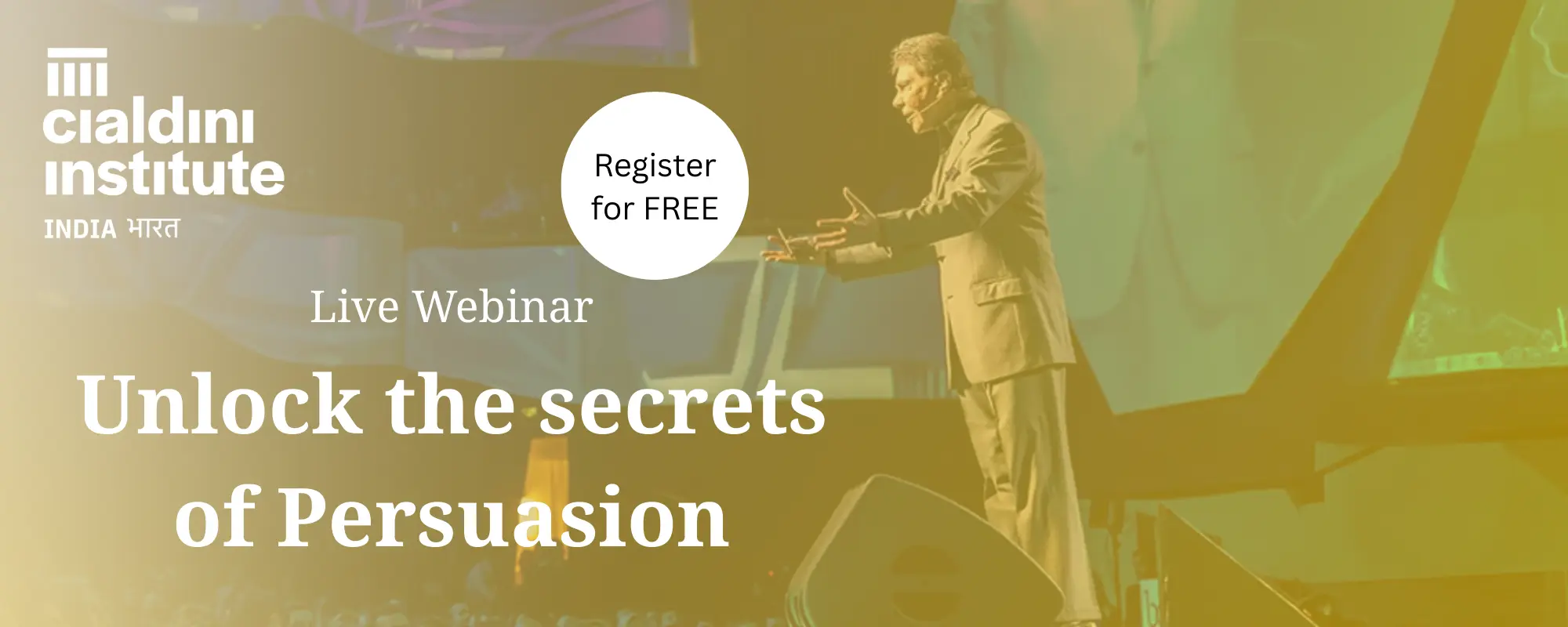 cialdini institute
INDIA भारत

Register for FREE

Live Webinar

Unlock the secrets of Persuasion